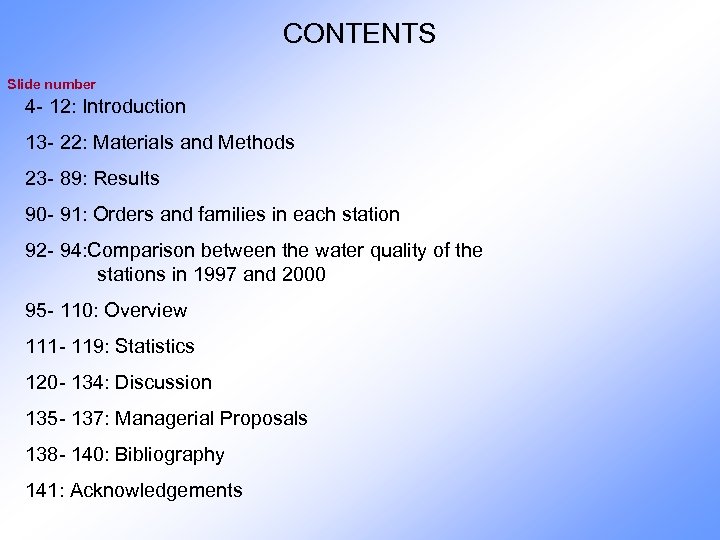 CONTENTS

Slide number

4- 12: Introduction

13- 22: Materials and Methods

23- 89: Results

90- 91: Orders and families in each station

92- 94:Comparison between the water quality of the stations in 1997 and 2000

95- 110: Overview

111- 119: Statistics

120- 134: Discussion

135- 137: Managerial Proposals

138- 140: Bibliography

141: Acknowledgements